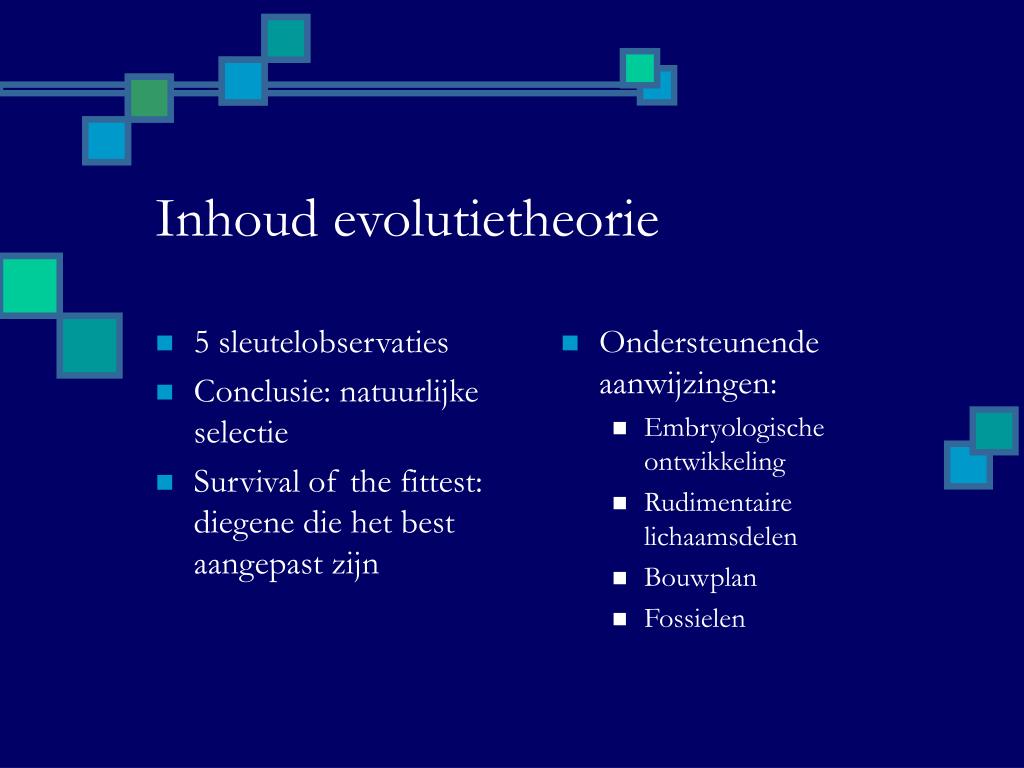 Inhoud evolutietheorie

- 5 sleutelobservaties
- Conclusie: natuurlijke selectie
- Survival of the fittest: diegene die het best aangepast zijn

- Ondersteunende aanwijzingen:
  - Embryologische ontwikkeling
  - Rudimentaire lichaamsdelen
  - Bouwplan
  - Fossielen